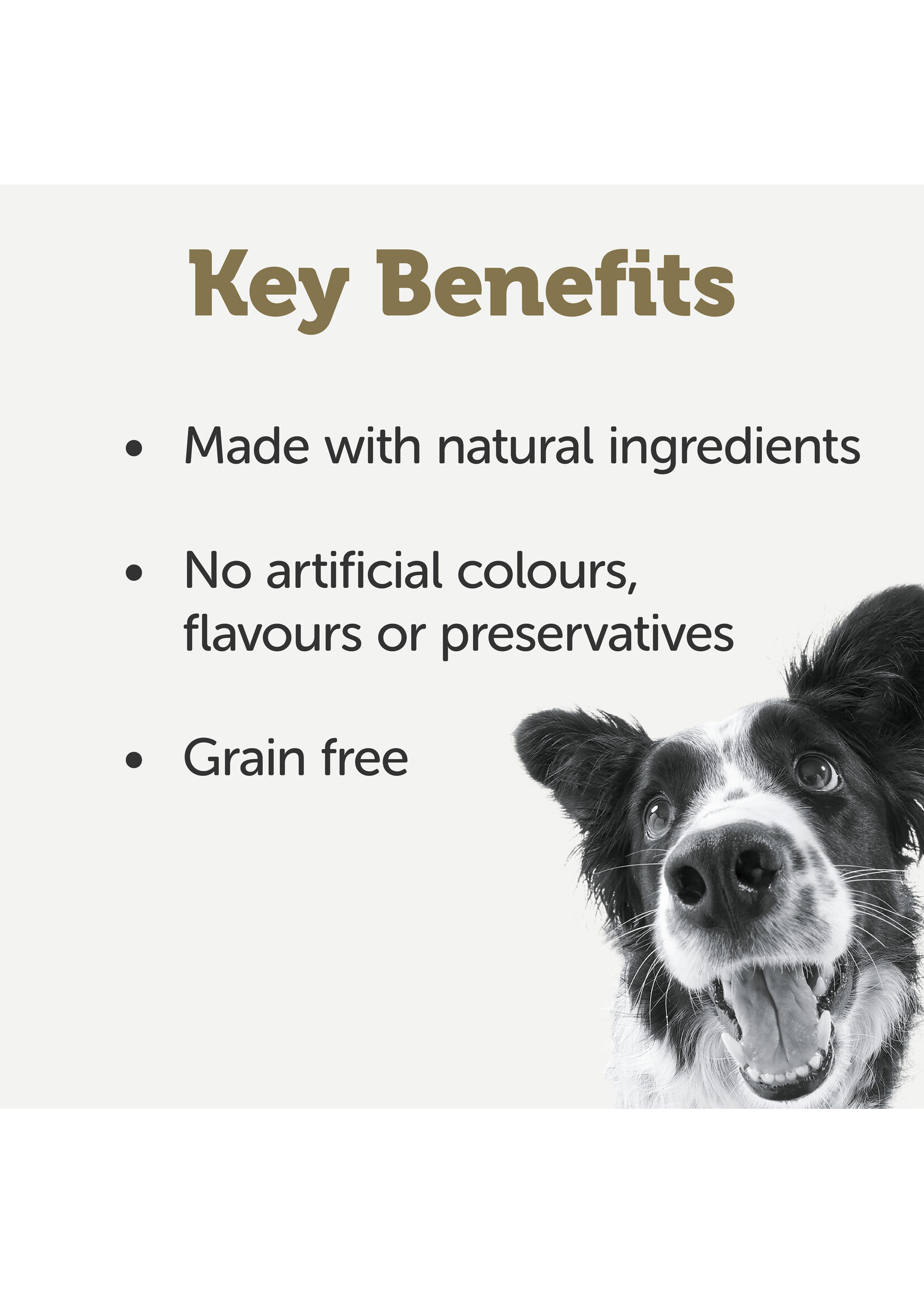 Key Benefits

• Made with natural ingredients

• No artificial colours, flavours or preservatives

• Grain free